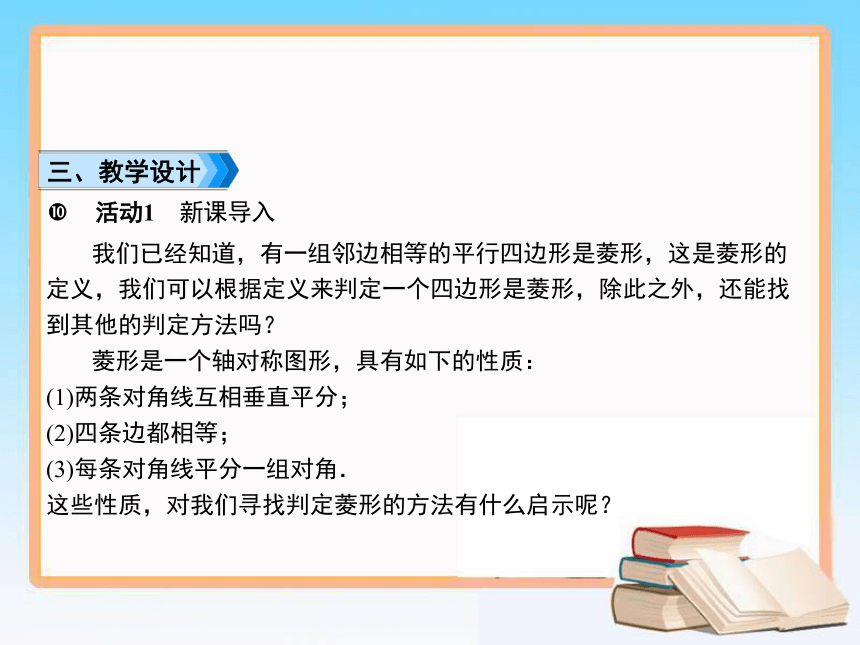 三、教学设计

❿ 活动1 新课导入

我们已经知道，有一组邻边相等的平行四边形是菱形，这是菱形的定义，我们可以根据定义来判定一个四边形是菱形，除此之外，还能找到其他的判定方法吗？

菱形是一个轴对称图形，具有如下的性质：

(1)两条对角线互相垂直平分；

(2)四条边都相等；

(3)每条对角线平分一组对角．

这些性质，对我们寻找判定菱形的方法有什么启示呢？